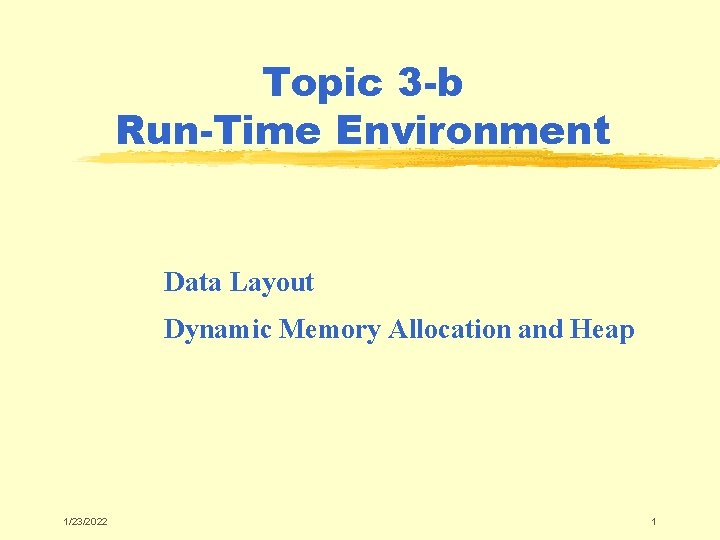 Topic 3-b
Run-Time Environment

Data Layout

Dynamic Memory Allocation and Heap

1/23/2022

1